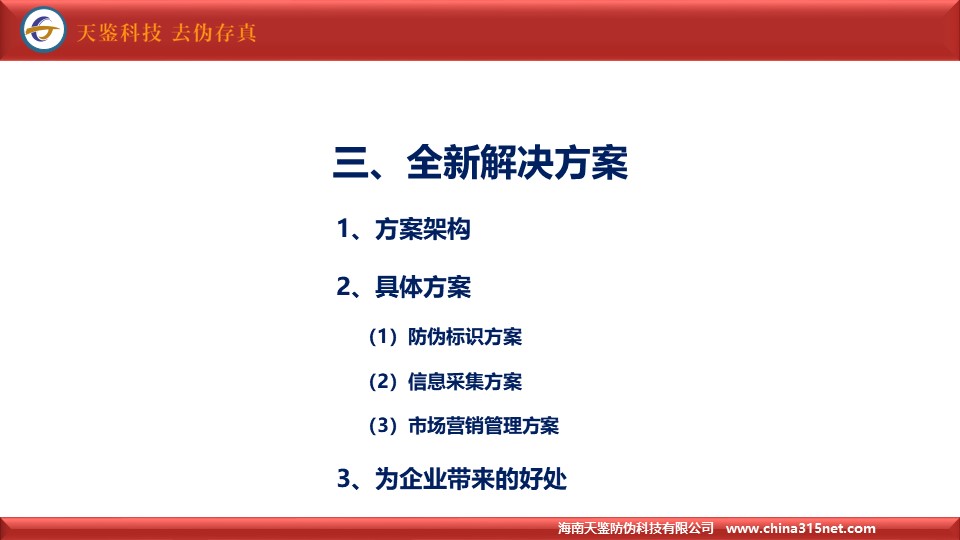 天鉴科技 去伪存真

三、全新解决方案

1、方案架构

2、具体方案

（1）防伪标识方案

（2）信息采集方案

（3）市场营销管理方案

3、为企业带来的好处

海南天鉴防伪科技有限公司 www.china315net.com